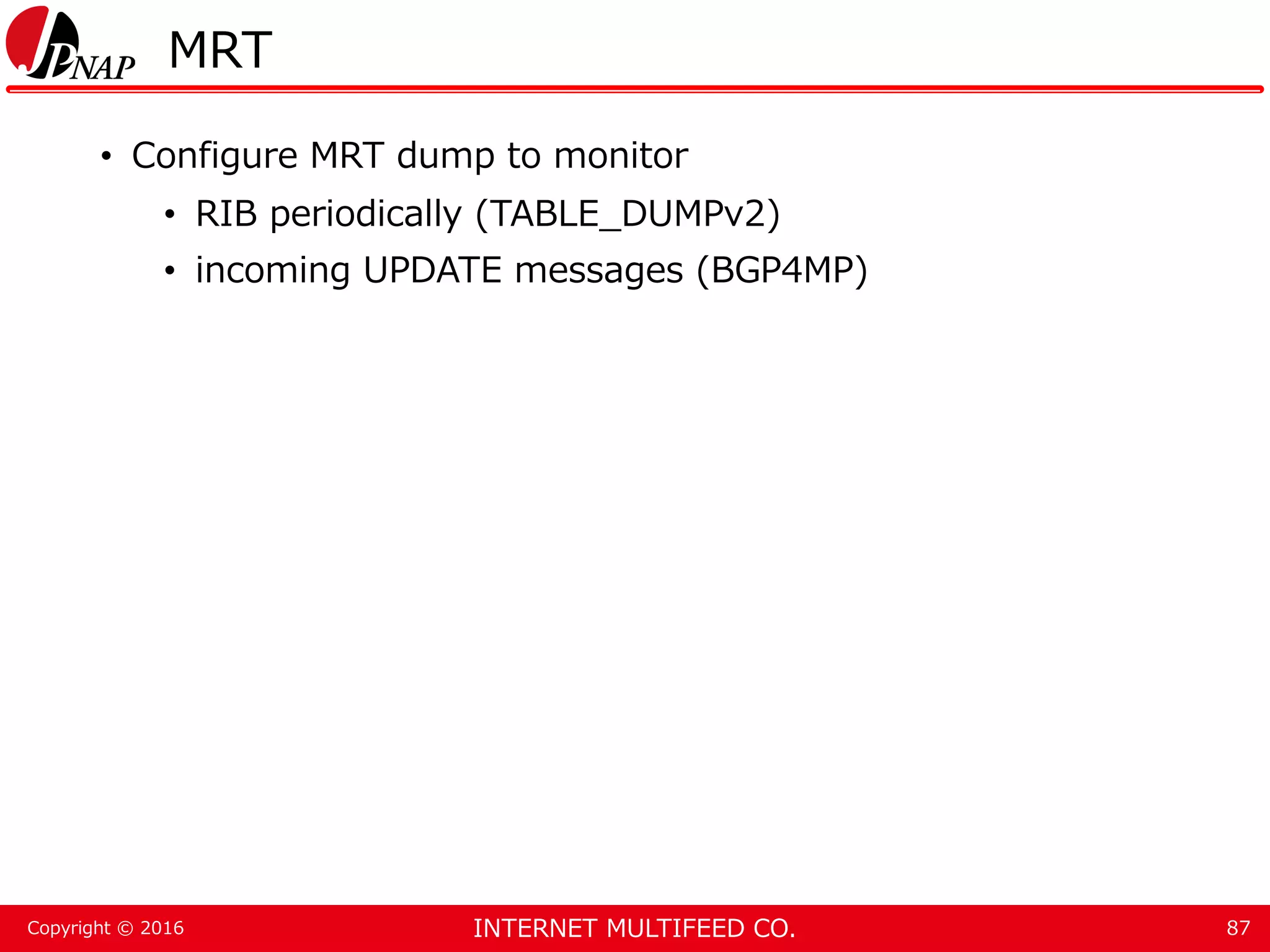 JPNAP MRT

• Configure MRT dump to monitor
  • RIB periodically (TABLE_DUMPv2)
  • incoming UPDATE messages (BGP4MP)

Copyright © 2016 INTERNET MULTIFEED CO. 87